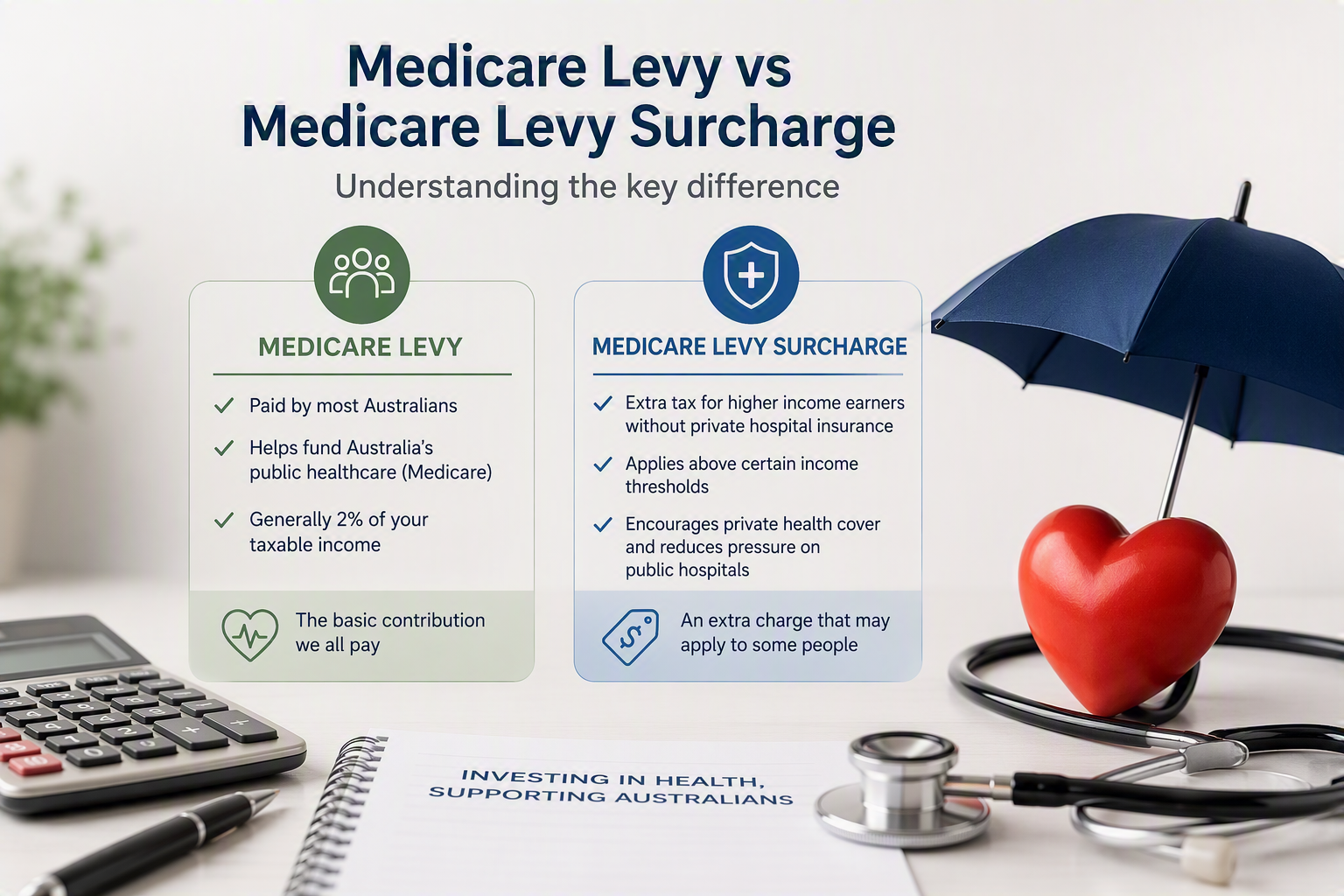 Medicare Levy vs
Medicare Levy Surcharge

Understanding the key difference

MEDICARE LEVY

Paid by most Australians

Helps fund Australia's public healthcare (Medicare)

Generally 2% of your taxable income

The basic contribution we all pay

MEDICARE LEVY SURCHARGE

Extra tax for higher income earners without private hospital insurance

Applies above certain income thresholds

Encourages private health cover and reduces pressure on public hospitals

An extra charge that may apply to some people

INVESTING IN HEALTH,
SUPPORTING AUSTRALIANS